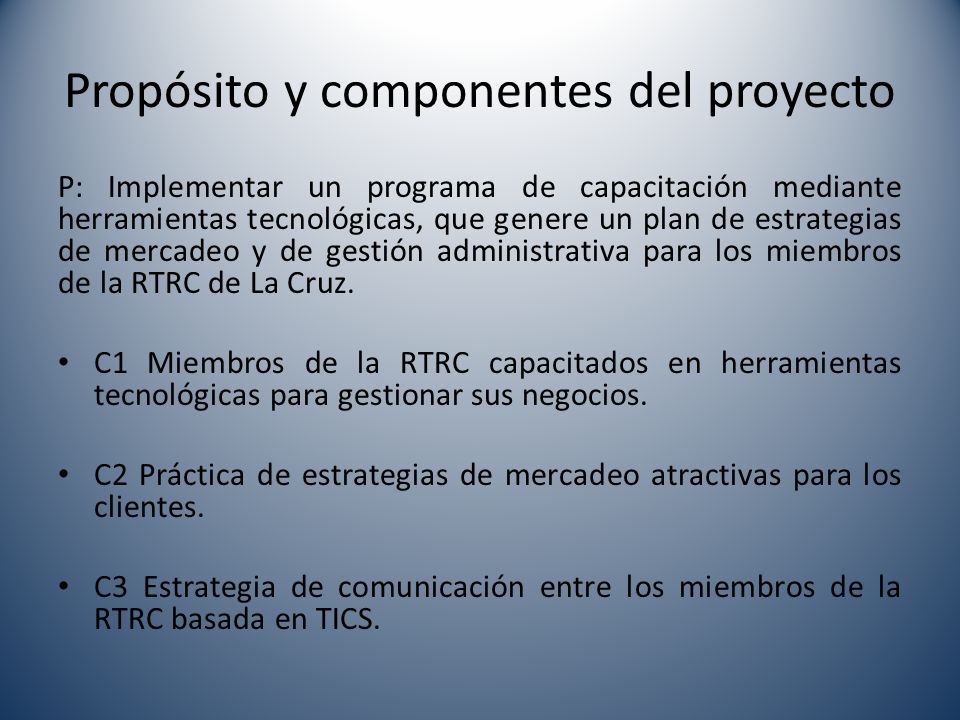 Propósito y componentes del proyecto

P: Implementar un programa de capacitación mediante herramientas tecnológicas, que genere un plan de estrategias de mercadeo y de gestión administrativa para los miembros de la RTRC de La Cruz.

• C1 Miembros de la RTRC capacitados en herramientas tecnológicas para gestionar sus negocios.

• C2 Práctica de estrategias de mercadeo atractivas para los clientes.

• C3 Estrategia de comunicación entre los miembros de la RTRC basada en TICS.